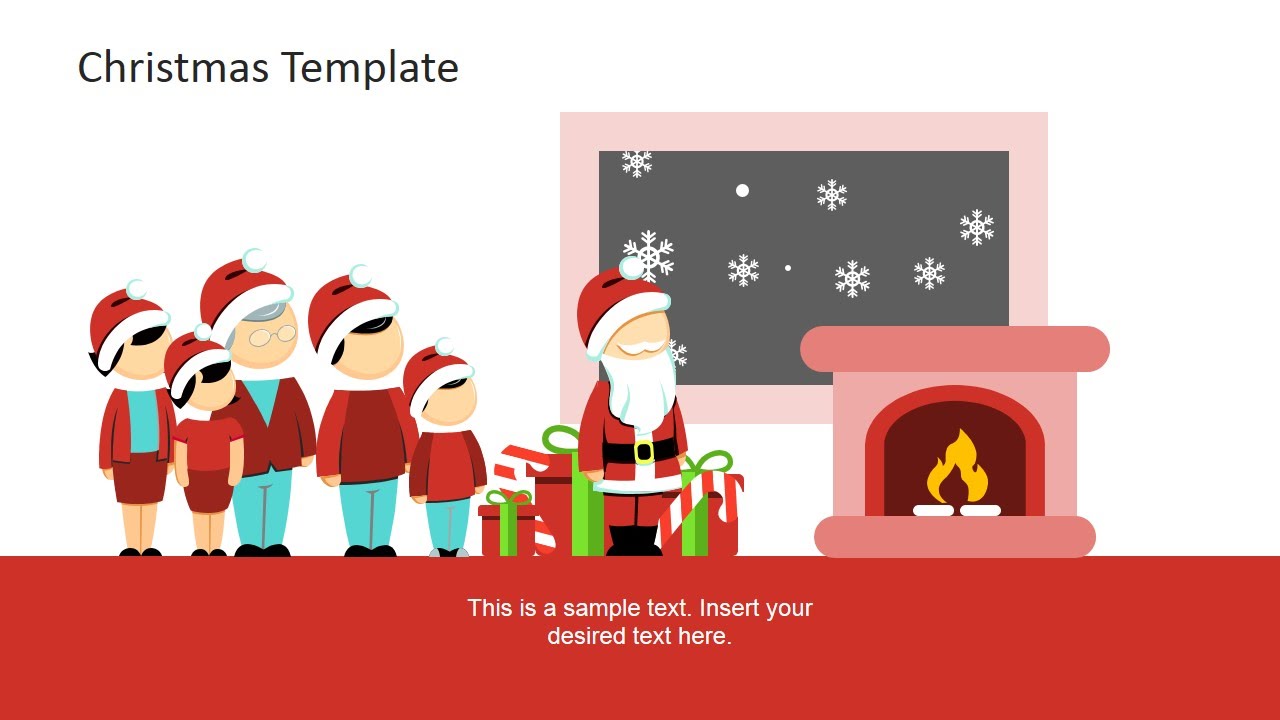 Christmas Template

This is a sample text. Insert your desired text here.